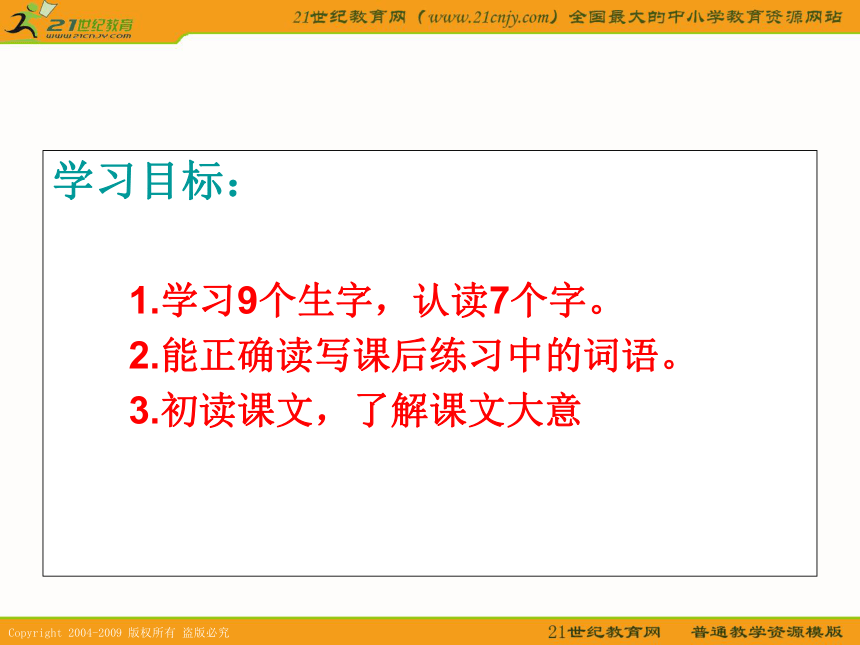 21世纪教育
www.21cnjy.com

21世纪教育网（www.21cnjy.com）全国最大的中小学教育资源网站

学习目标：

1.学习9个生字，认读7个字。
2.能正确读写课后练习中的词语。
3.初读课文，了解课文大意

Copyright 2004-2009 版权所有 盗版必究

21世纪教育网　普通教学资源模版